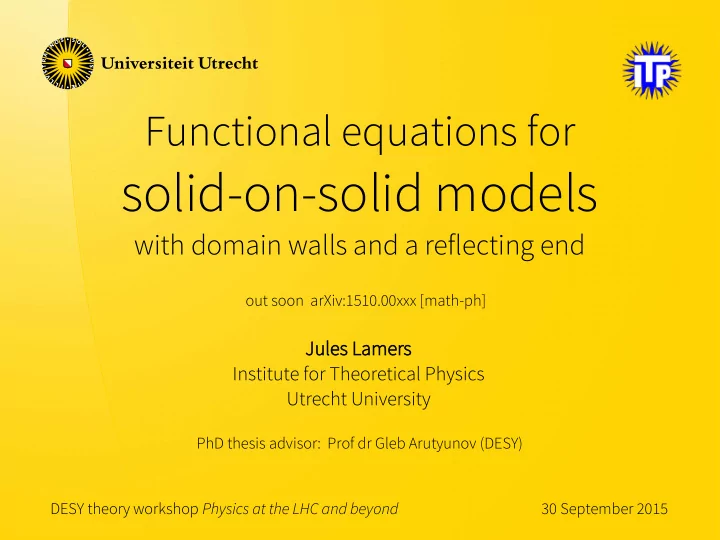 Universiteit Utrecht

ITP

Functional equations for
solid-on-solid models
with domain walls and a reflecting end

out soon arXiv:1510.00xxx [math-ph]

Jules Lamers
Institute for Theoretical Physics
Utrecht University

PhD thesis advisor: Prof dr Gleb Arutyunov (DESY)

DESY theory workshop Physics at the LHC and beyond

30 September 2015